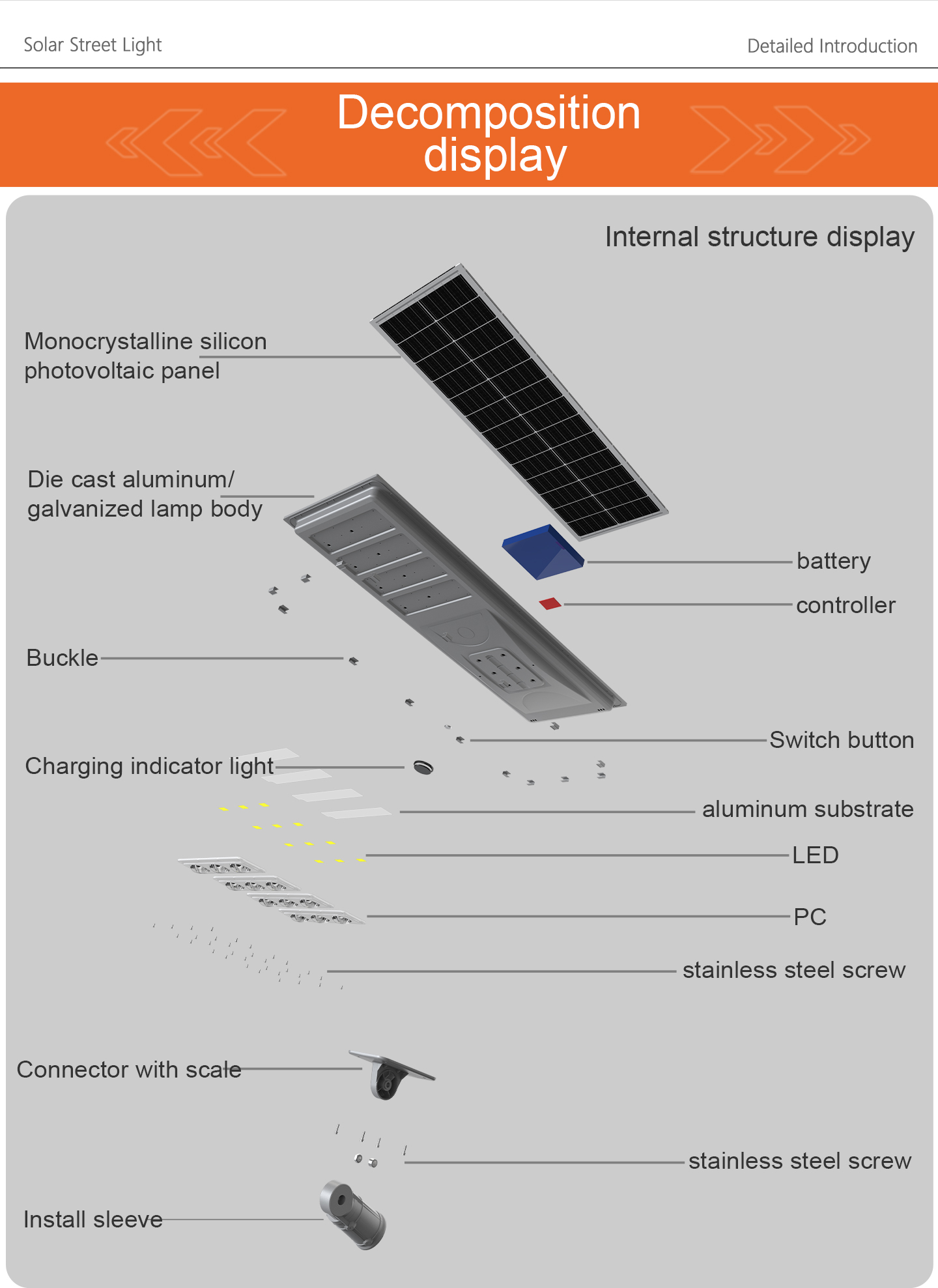 Solar Street Light

Detailed Introduction

Decomposition display

Internal structure display

Monocrystalline silicon photovoltaic panel

Die cast aluminum/ galvanized lamp body

battery

controller

Buckle

Switch button

Charging indicator light

aluminum substrate

LED

PC

stainless steel screw

Connector with scale

stainless steel screw

Install sleeve